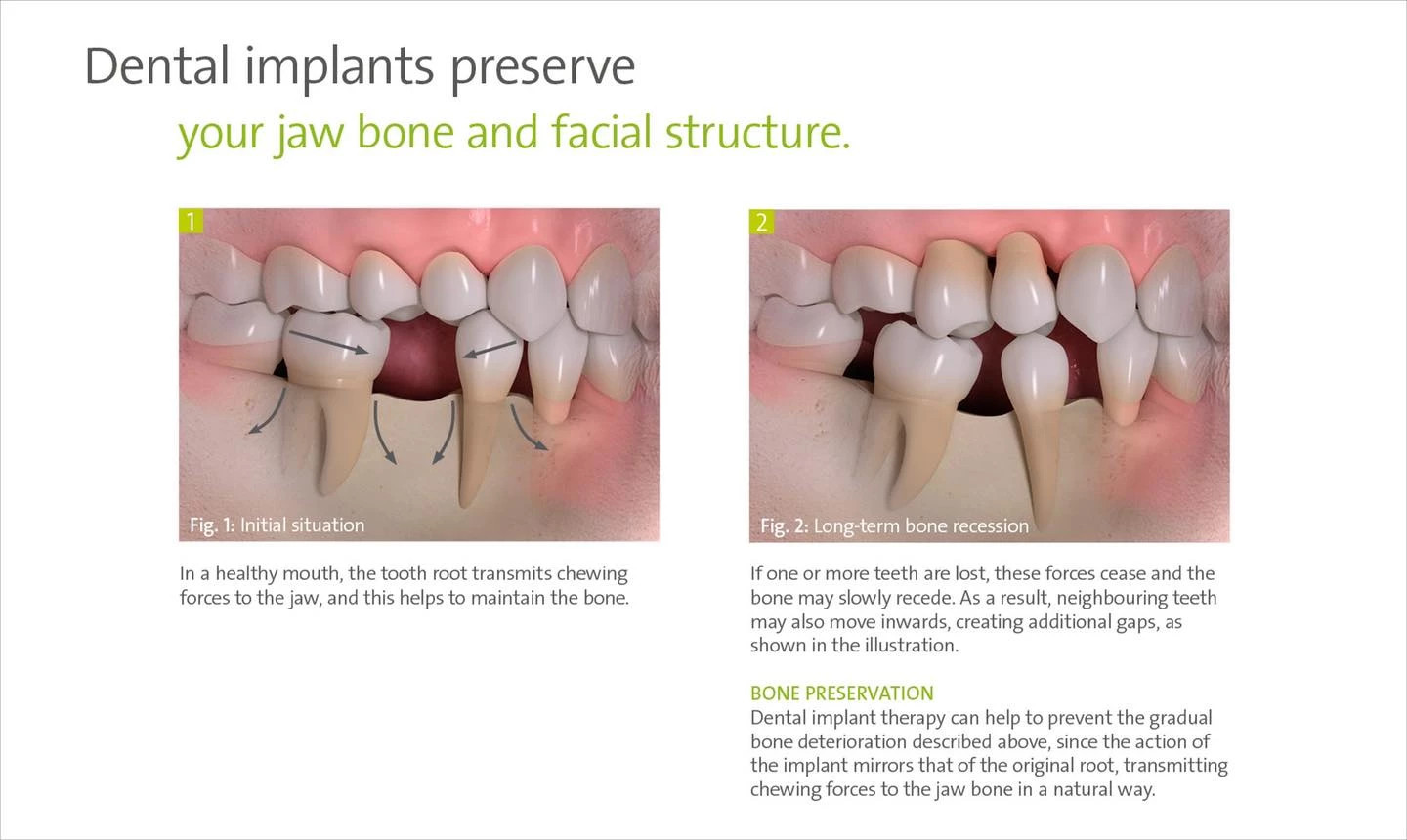 Dental implants preserve
your jaw bone and facial structure.

1

Fig. 1: Initial situation

In a healthy mouth, the tooth root transmits chewing forces to the jaw, and this helps to maintain the bone.

2

Fig. 2: Long-term bone recession

If one or more teeth are lost, these forces cease and the bone may slowly recede. As a result, neighbouring teeth may also move inwards, creating additional gaps, as shown in the illustration.

BONE PRESERVATION
Dental implant therapy can help to prevent the gradual bone deterioration described above, since the action of the implant mirrors that of the original root, transmitting chewing forces to the jaw bone in a natural way.